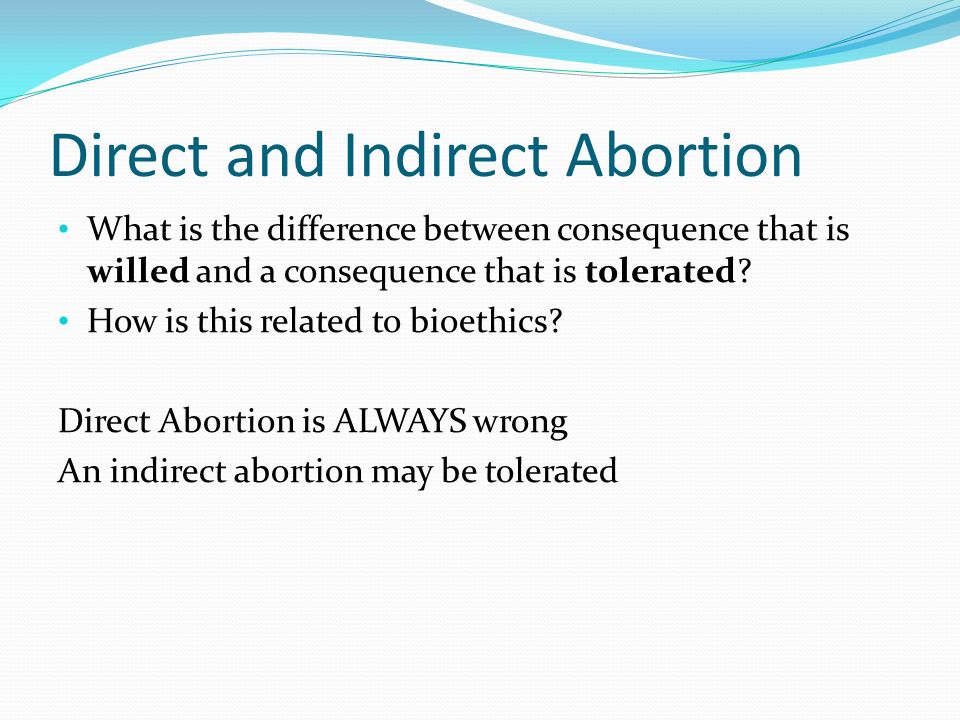 Direct and Indirect Abortion

• What is the difference between consequence that is **willed** and a consequence that is **tolerated**?
• How is this related to bioethics?

Direct Abortion is ALWAYS wrong
An indirect abortion may be tolerated